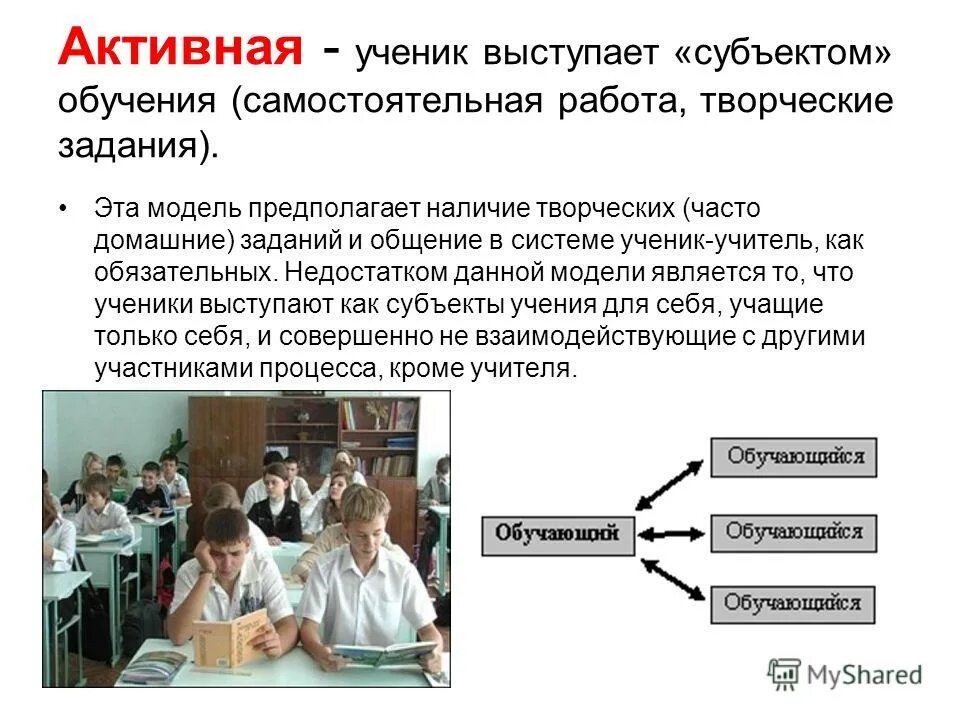 Активная - ученик выступает «субъектом» обучения (самостоятельная работа, творческие задания).

• Эта модель предполагает наличие творческих (часто домашние) заданий и общение в системе ученик-учитель, как обязательных. Недостатком данной модели является то, что ученики выступают как субъекты учения для себя, учащие только себя, и совершенно не взаимодействующие с другими участниками процесса, кроме учителя.

Обучающий

Обучающийся

Обучающийся

Обучающийся

MyShared